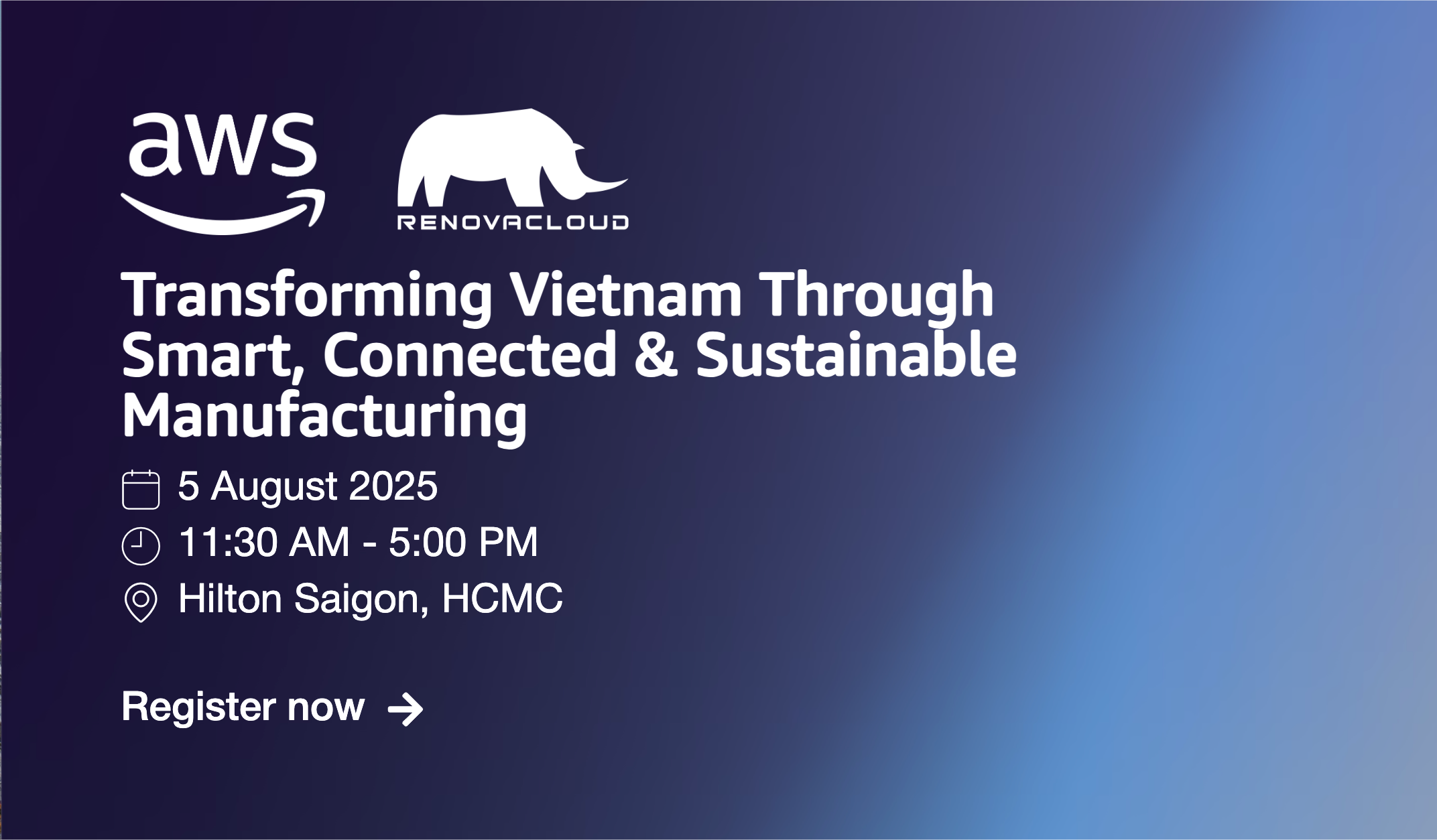 aws

RENOVACLOUD

Transforming Vietnam Through Smart, Connected & Sustainable Manufacturing

5 August 2025

11:30 AM - 5:00 PM

Hilton Saigon, HCMC

Register now →